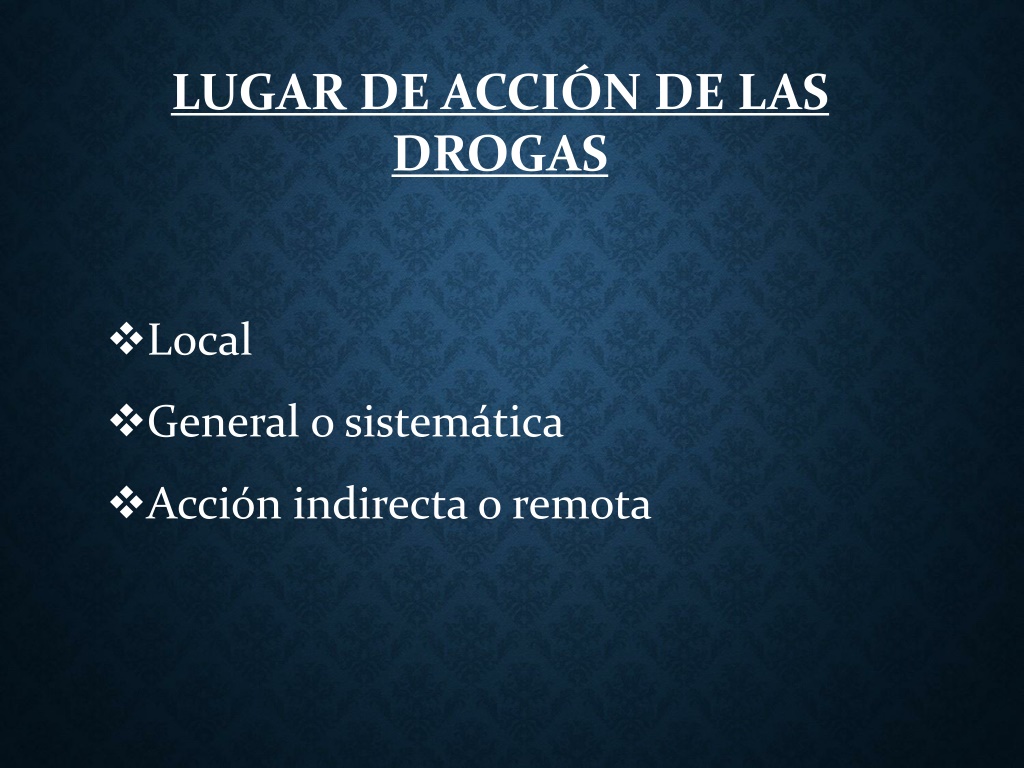 LUGAR DE ACCIÓN DE LAS DROGAS

❖Local

❖General o sistemática

❖Acción indirecta o remota